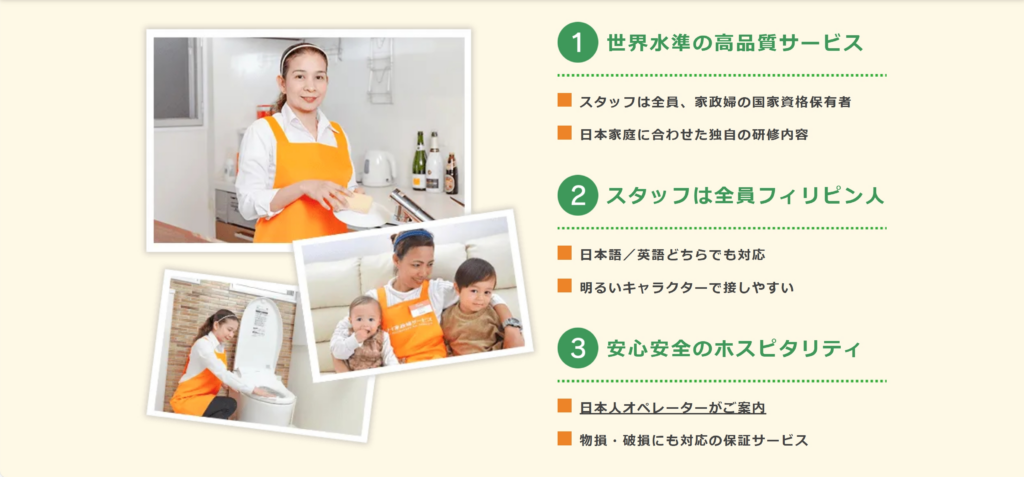 1 世界水準の高品質サービス

スタッフは全員、家政婦の国家資格保有者

日本家庭に合わせた独自の研修内容

2 スタッフは全員フィリピン人

日本語／英語どちらでも対応

明るいキャラクターで接しやすい

3 安心安全のホスピタリティ

日本人オペレーターがご案内

物損・破損にも対応の保証サービス